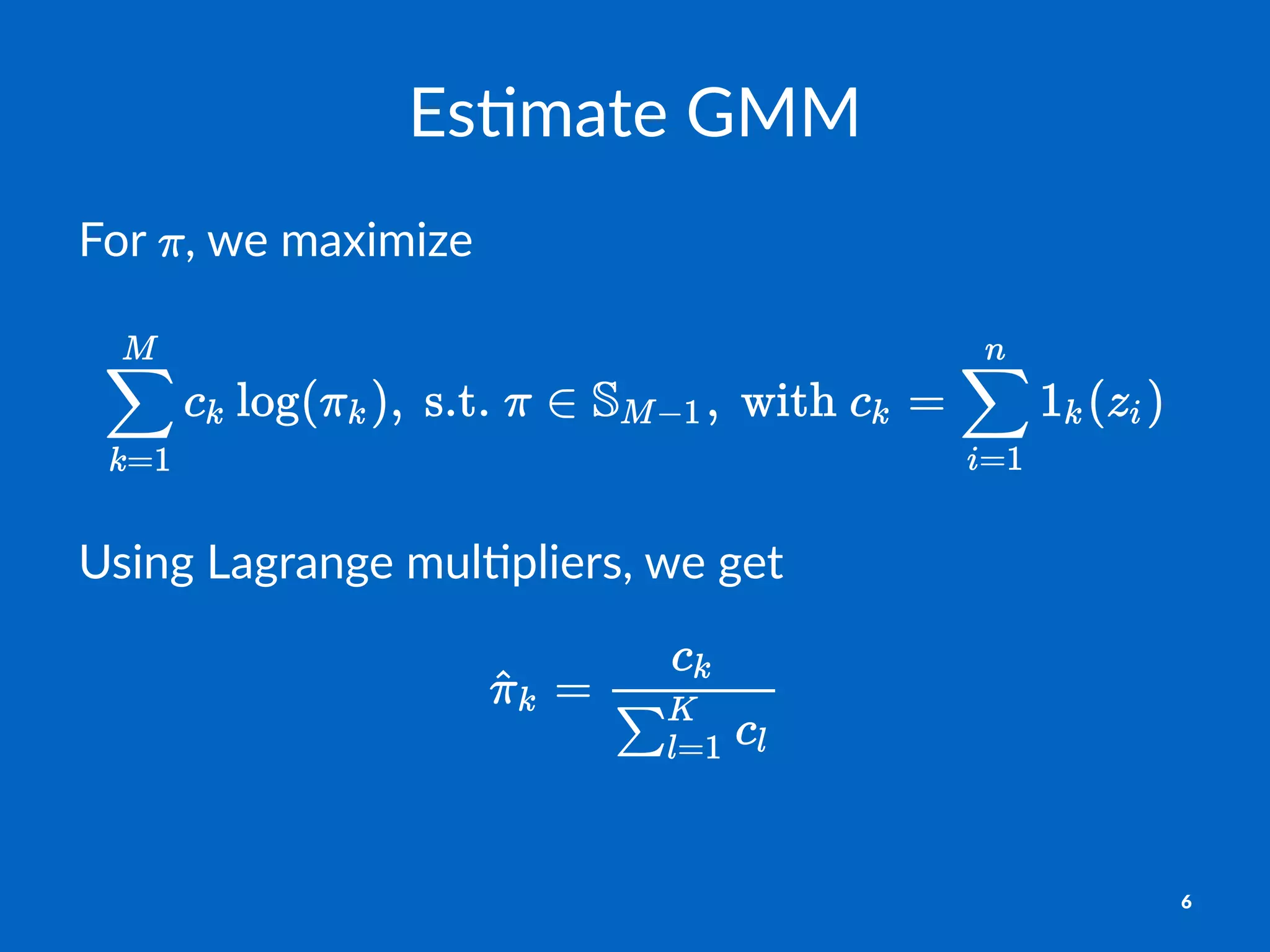 Estimate GMM

For $\pi$, we maximize

$$\sum_{k=1}^{M} c_k \log(\pi_k), \text{ s.t. } \pi \in \mathbb{S}_{M-1}, \text{ with } c_k = \sum_{i=1}^{n} 1_k(z_i)$$

Using Lagrange multipliers, we get

$$\hat{\pi}_k = \frac{c_k}{\sum_{l=1}^{K} c_l}$$

6